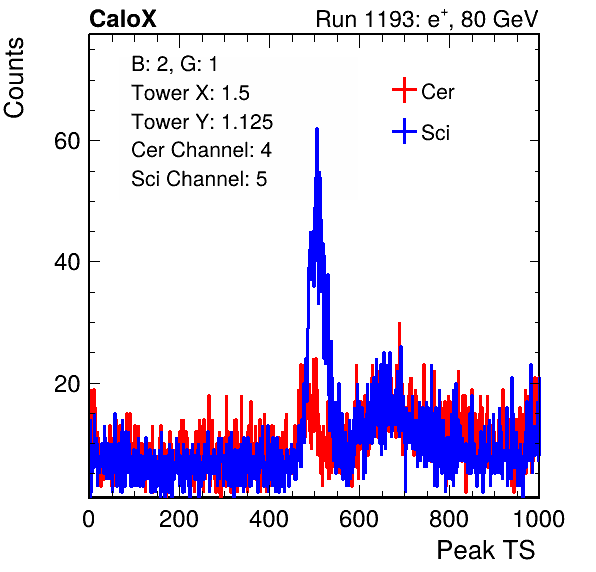 CaloX

Run 1193: $e^{+}$, 80 GeV

Counts

B: 2, G: 1
Tower X: 1.5
Tower Y: 1.125
Cer Channel: 4
Sci Channel: 5

Cer
Sci

60
40
20

0
200
400
600
800
1000

Peak TS